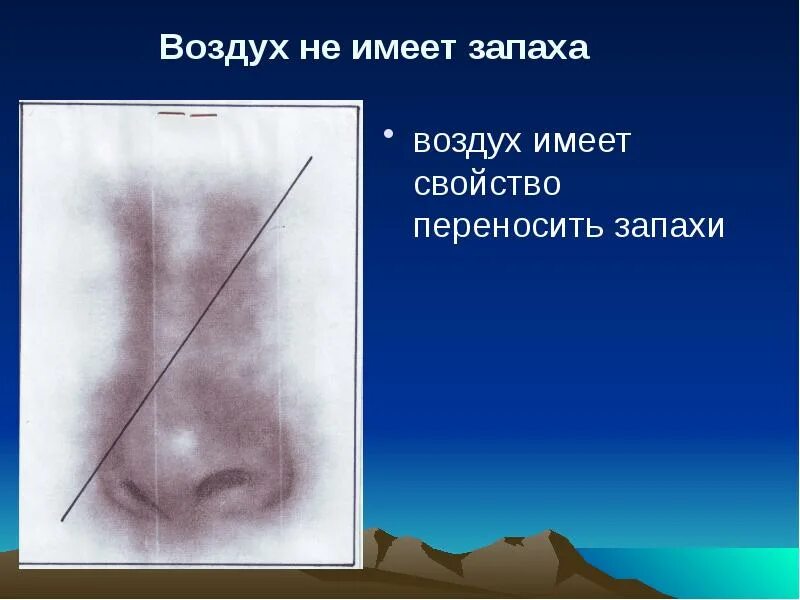 Воздух не имеет запаха

• воздух имеет свойство переносить запахи